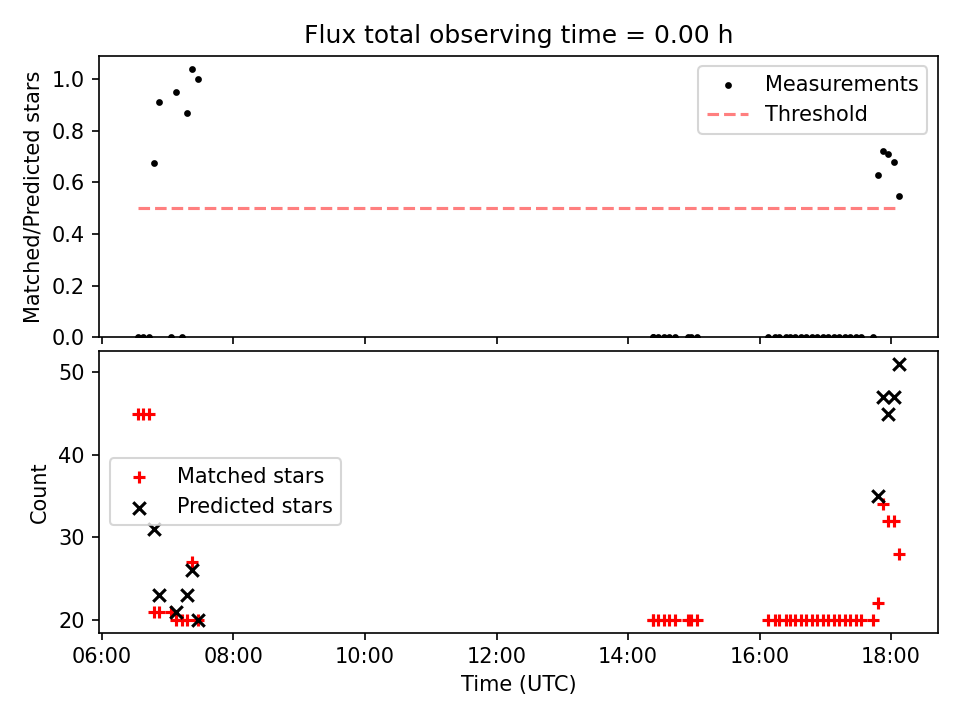 Flux total observing time = 0.00 h

Matched/Predicted stars

1.0
0.8
0.6
0.4
0.2
0.0

Measurements
Threshold

Count

50
40
30
20

Matched stars
Predicted stars

06:00
08:00
10:00
12:00
14:00
16:00
18:00

Time (UTC)